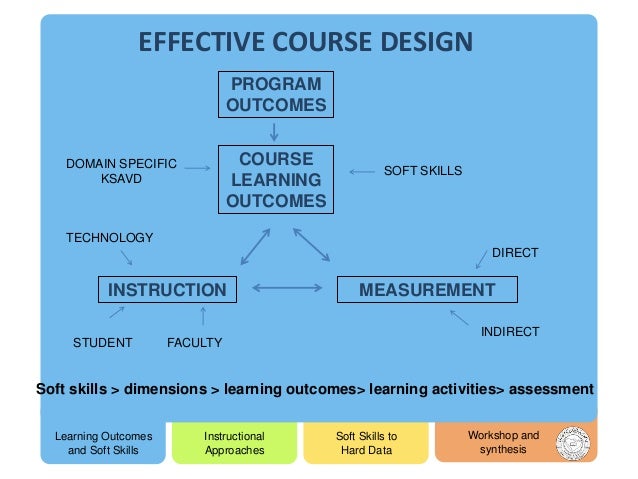 EFFECTIVE COURSE DESIGN

PROGRAM OUTCOMES

DOMAIN SPECIFIC KSAVD

COURSE LEARNING OUTCOMES

SOFT SKILLS

TECHNOLOGY

DIRECT

INSTRUCTION

MEASUREMENT

STUDENT

FACULTY

INDIRECT

Soft skills > dimensions > learning outcomes> learning activities> assessment

Learning Outcomes and Soft Skills

Instructional Approaches

Soft Skills to Hard Data

Workshop and synthesis